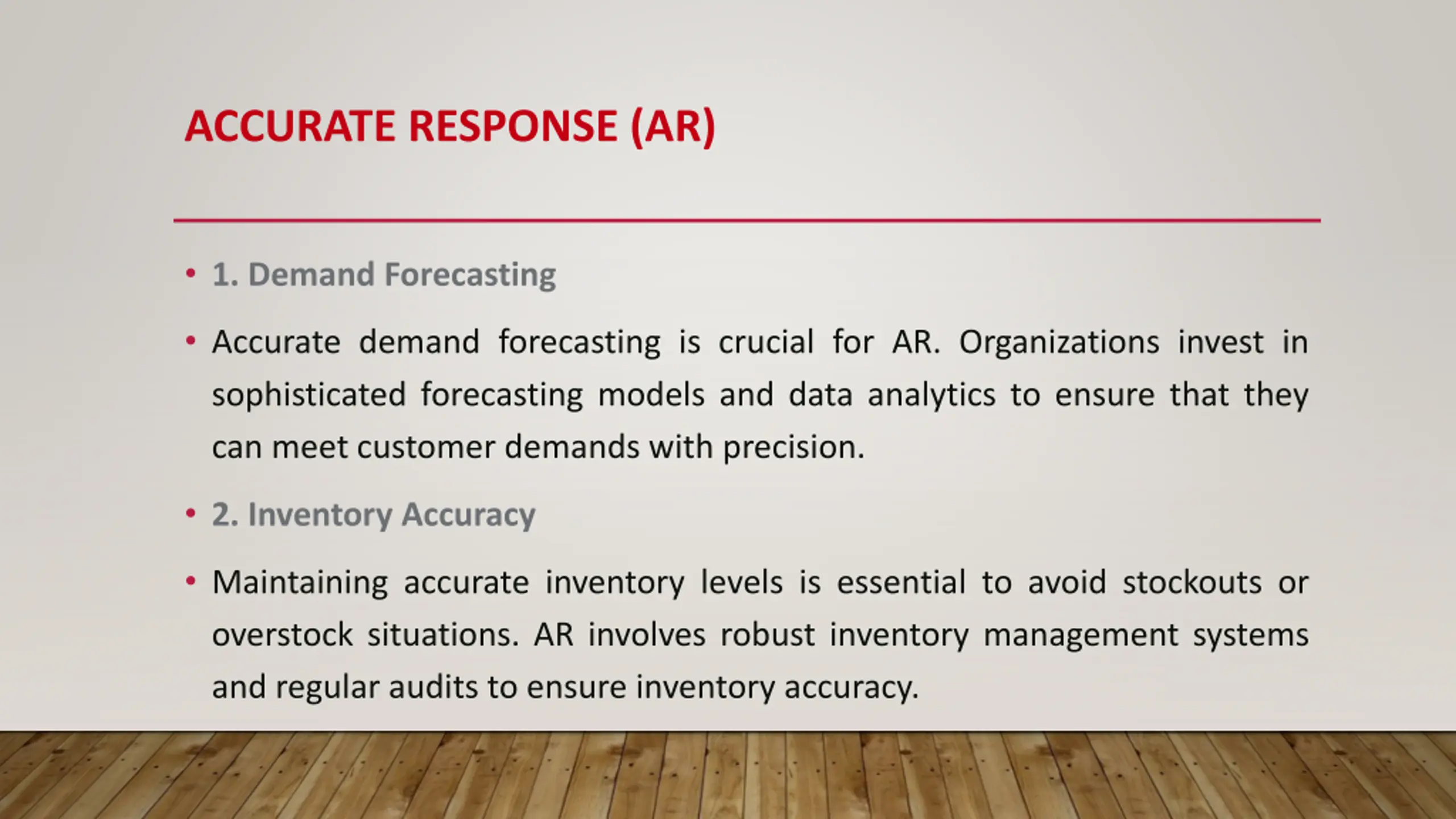 ACCURATE RESPONSE (AR)

• 1. Demand Forecasting

• Accurate demand forecasting is crucial for AR. Organizations invest in sophisticated forecasting models and data analytics to ensure that they can meet customer demands with precision.

• 2. Inventory Accuracy

• Maintaining accurate inventory levels is essential to avoid stockouts or overstock situations. AR involves robust inventory management systems and regular audits to ensure inventory accuracy.